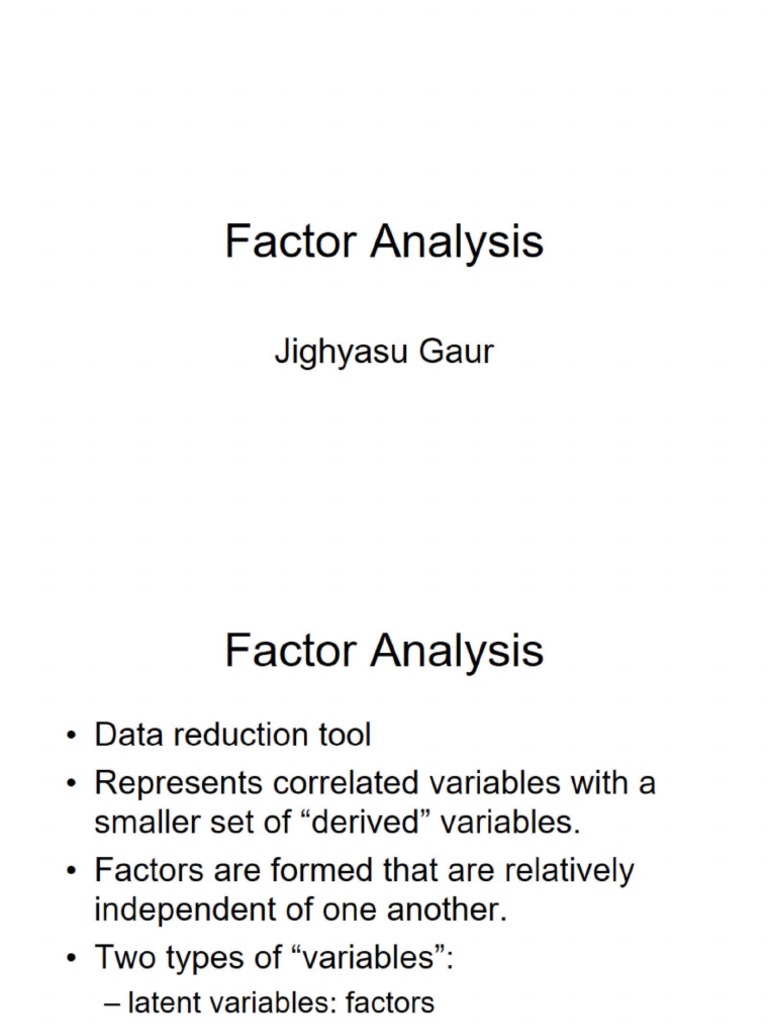 Factor Analysis

Jighyasu Gaur

Factor Analysis

• Data reduction tool
• Represents correlated variables with a smaller set of “derived” variables.
• Factors are formed that are relatively independent of one another.
• Two types of “variables”:
– latent variables: factors